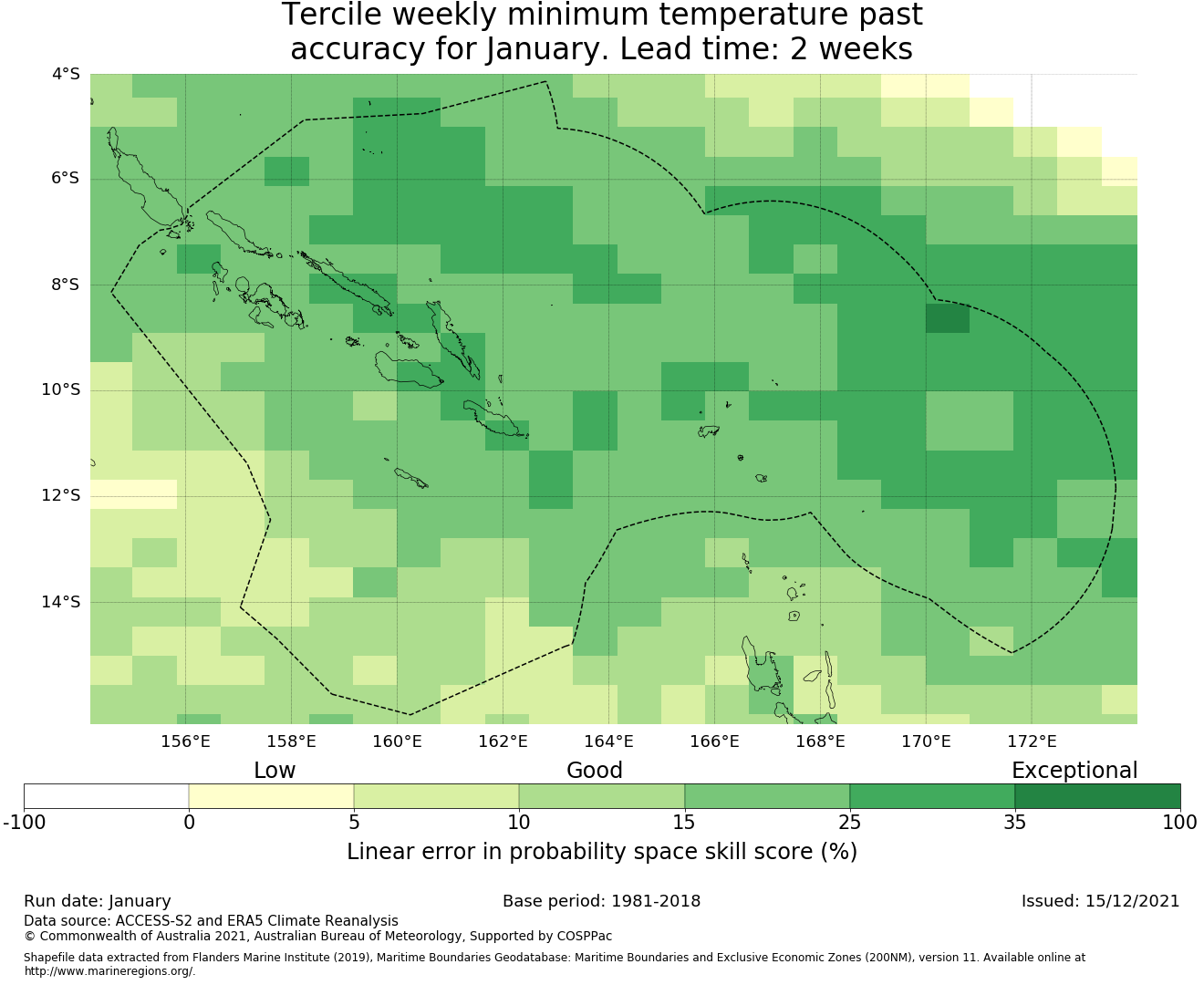 Tercile weekly minimum temperature past accuracy for January. Lead time: 2 weeks

4°S
6°S
8°S
10°S
12°S
14°S

156°E 158°E 160°E 162°E 164°E 166°E 168°E 170°E 172°E

Low
Good
Exceptional

-100 0 5 10 15 25 35 100

Linear error in probability space skill score (%)

Run date: January
Base period: 1981-2018
Issued: 15/12/2021

Data source: ACCESS-S2 and ERA5 Climate Reanalysis
© Commonwealth of Australia 2021, Australian Bureau of Meteorology, Supported by COSPPac

Shapefile data extracted from Flanders Marine Institute (2019), Maritime Boundaries Geodatabase: Maritime Boundaries and Exclusive Economic Zones (200NM), version 11. Available online at http://www.marineregions.org/.